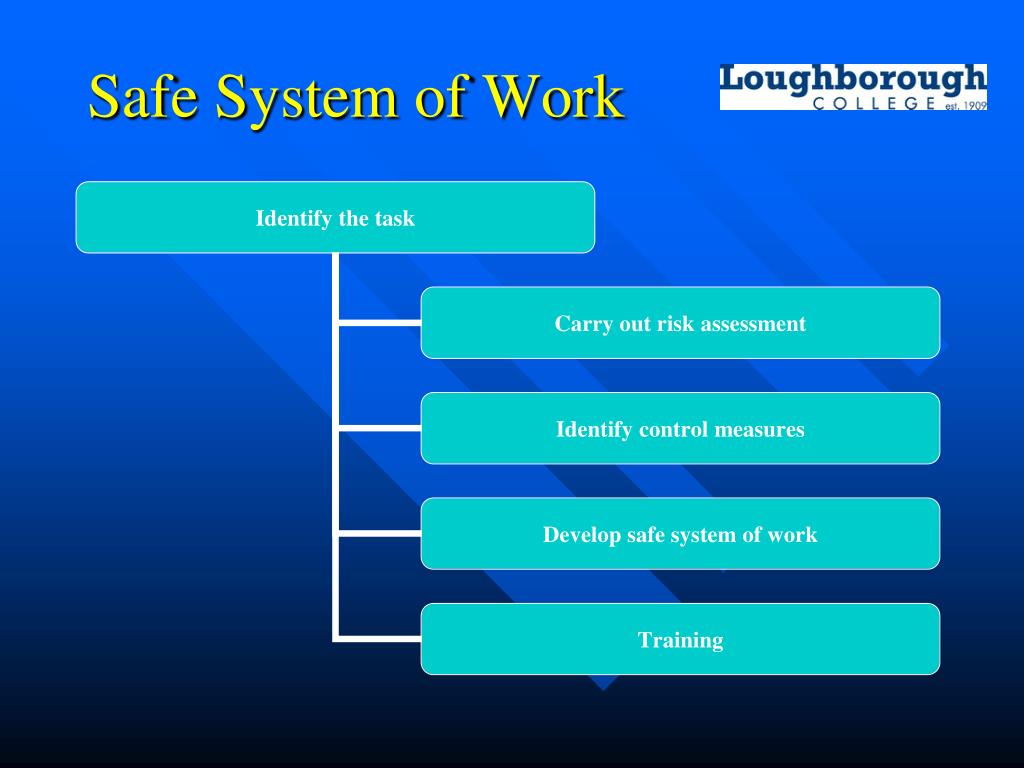 Safe System of Work

Loughborough
COLLEGE est. 1909

Identify the task

Carry out risk assessment

Identify control measures

Develop safe system of work

Training